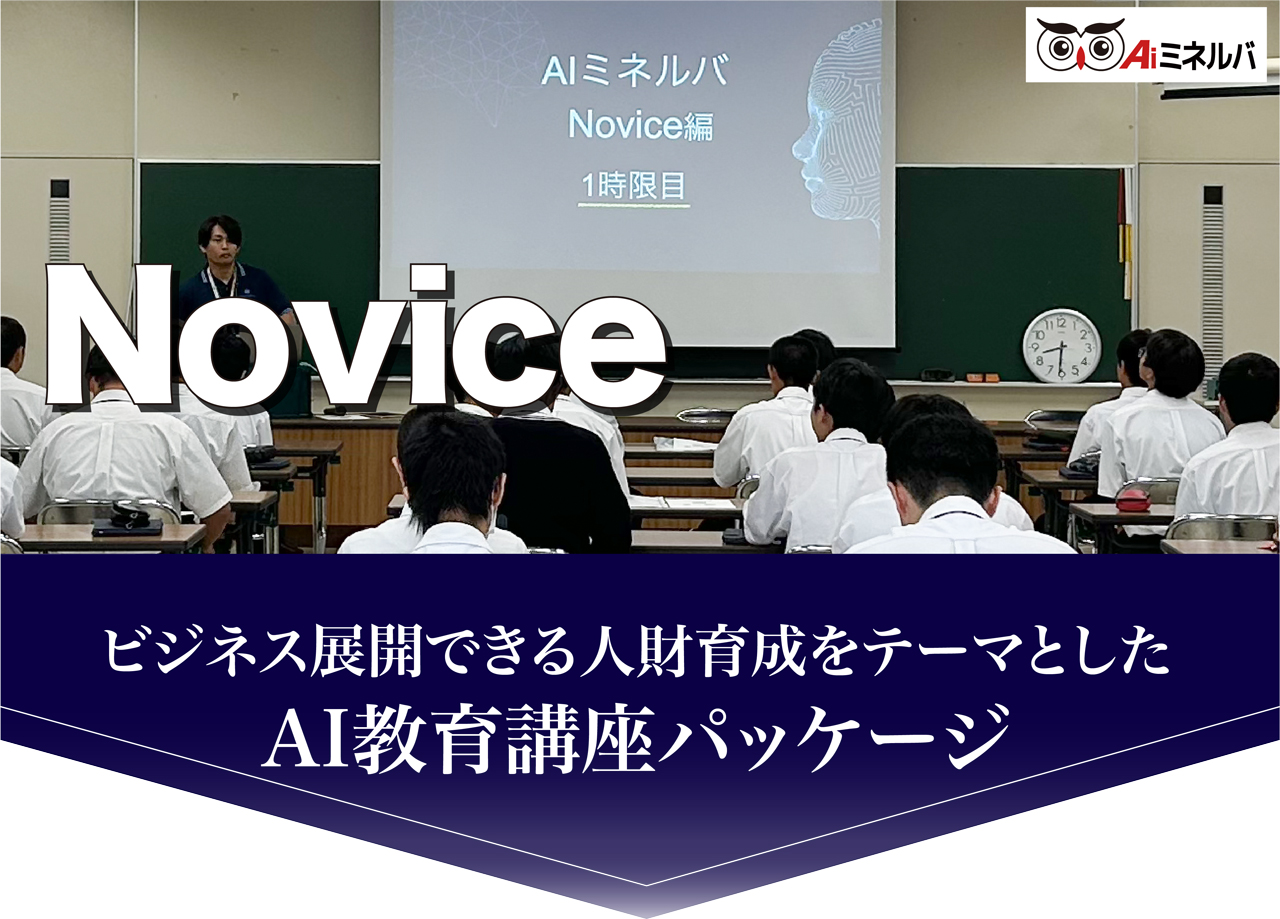 Aiミネルバ

AIミネルバ
Novice編
1時限目

Novice

ビジネス展開できる人財育成をテーマとした
AI教育講座パッケージ